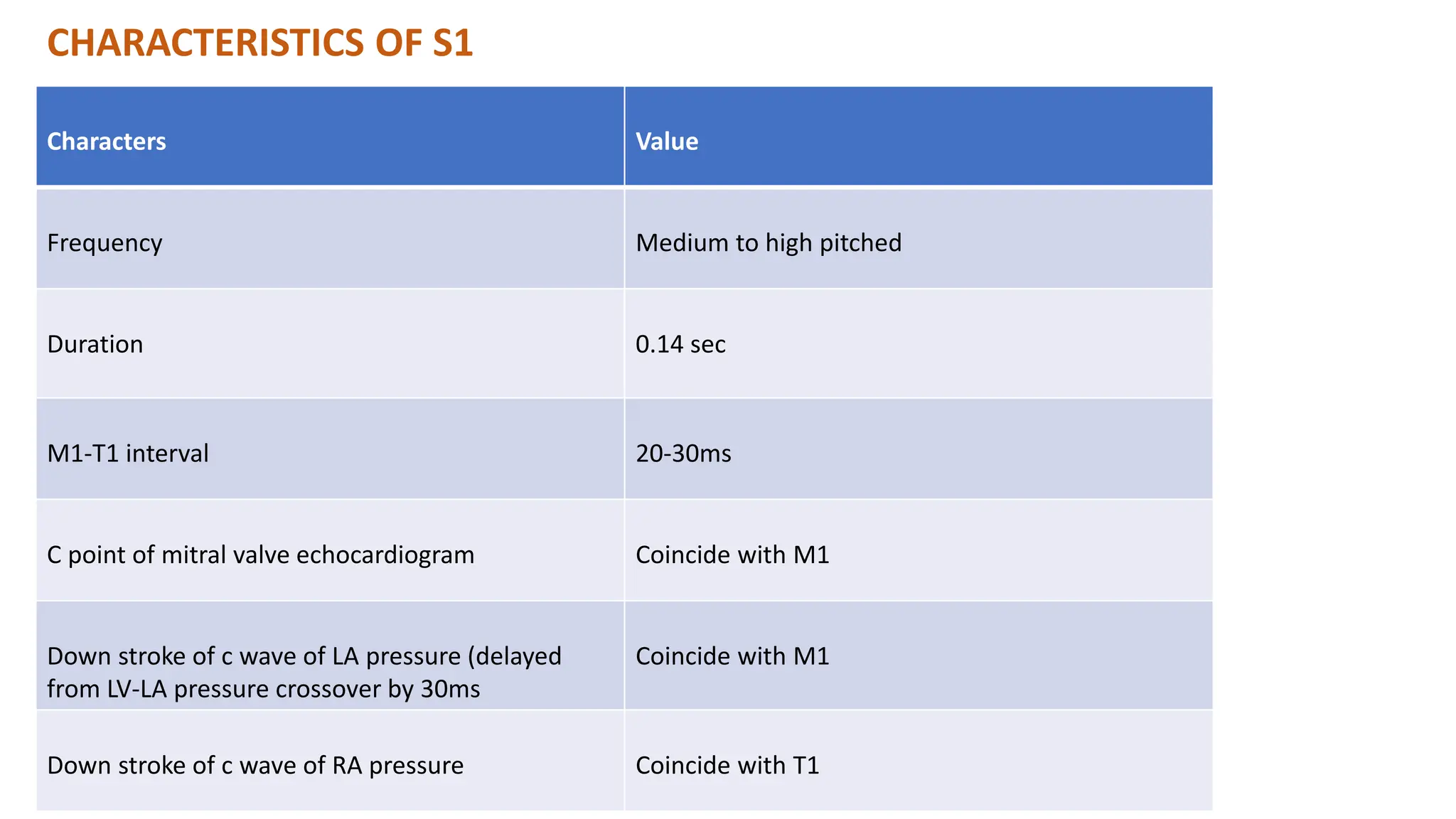 CHARACTERISTICS OF S1

| Characters | Value |
|---|---|
| Frequency | Medium to high pitched |
| Duration | 0.14 sec |
| M1-T1 interval | 20-30ms |
| C point of mitral valve echocardiogram | Coincide with M1 |
| Down stroke of c wave of LA pressure (delayed from LV-LA pressure crossover by 30ms | Coincide with M1 |
| Down stroke of c wave of RA pressure | Coincide with T1 |